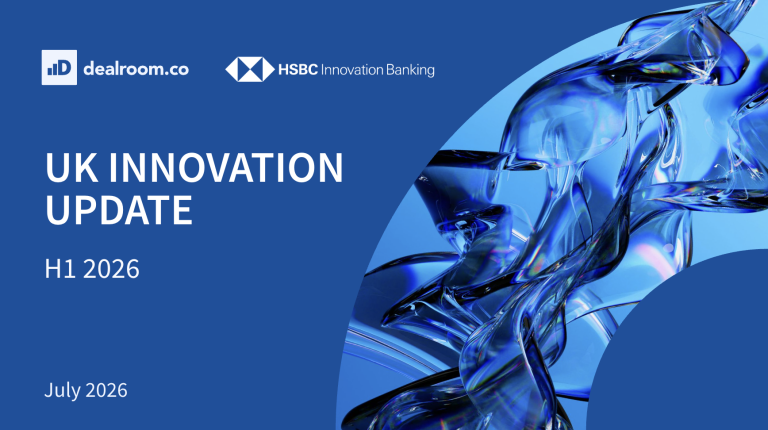 dealroom.co

HSBC Innovation Banking

UK INNOVATION UPDATE

H1 2026

July 2026